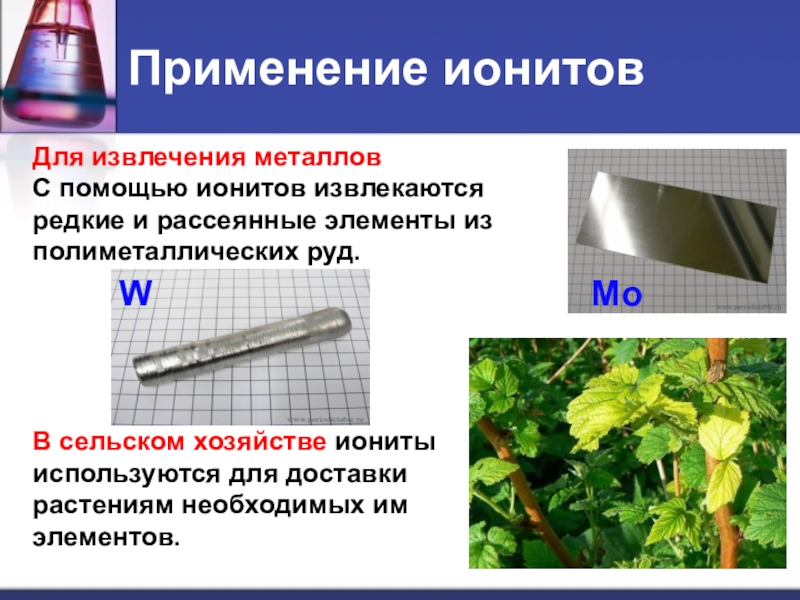 Применение ионитов

Для извлечения металлов
С помощью ионитов извлекаются редкие и рассеянные элементы из полиметаллических руд.

W

Mo

www.periodictable.ru

www.periodictable.ru

В сельском хозяйстве иониты используются для доставки растениям необходимых им элементов.